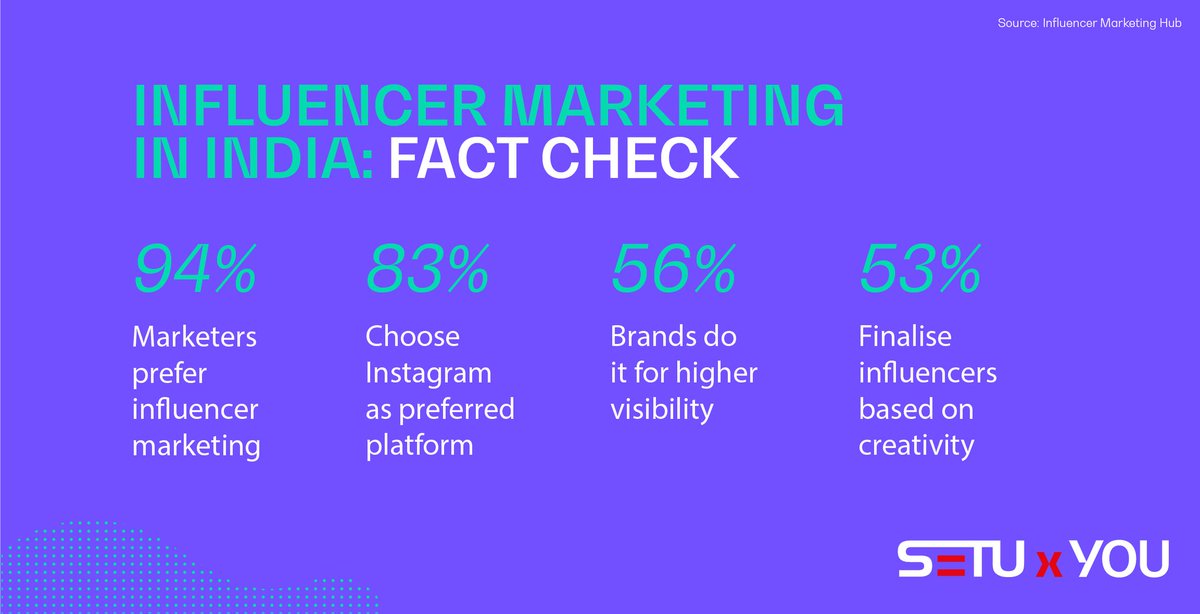 Source: Influencer Marketing Hub

INFLUENCER MARKETING IN INDIA: FACT CHECK

94%
Marketers prefer influencer marketing

83%
Choose Instagram as preferred platform

56%
Brands do it for higher visibility

53%
Finalise influencers based on creativity

SETU x YOU